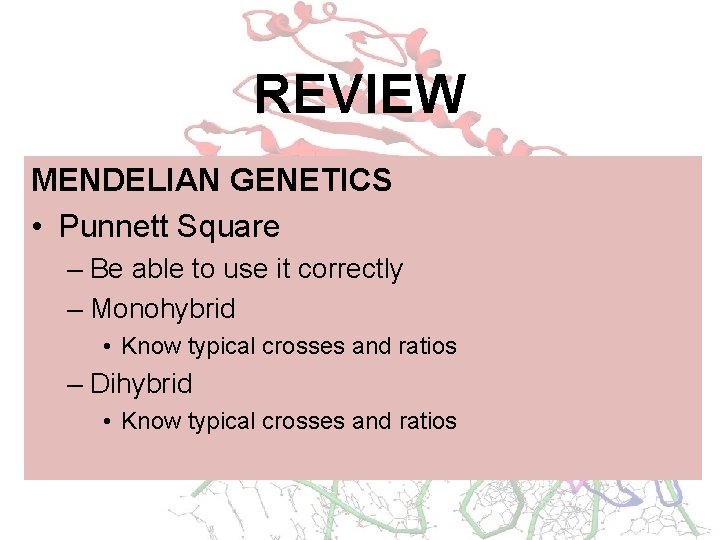 REVIEW

MENDELIAN GENETICS

• Punnett Square
– Be able to use it correctly
– Monohybrid
• Know typical crosses and ratios
– Dihybrid
• Know typical crosses and ratios